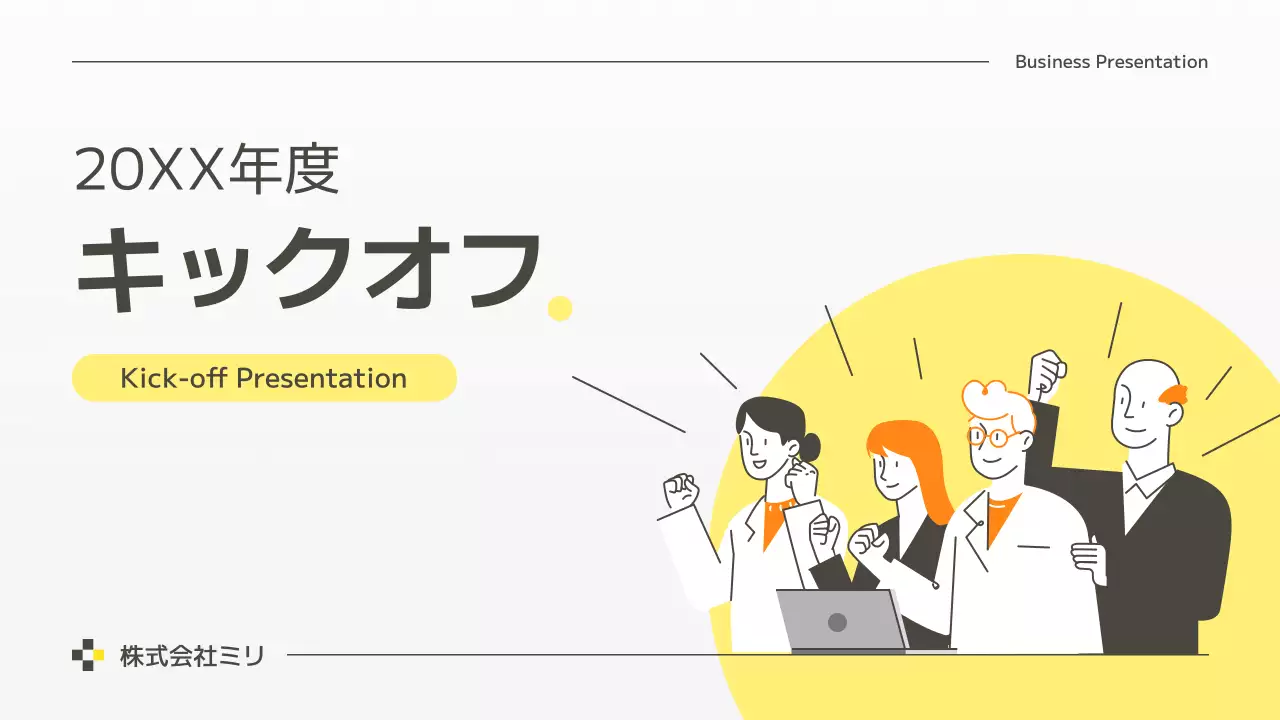 Business Presentation

20XX年度

キックオフ

Kick-off Presentation

株式会社ミリ